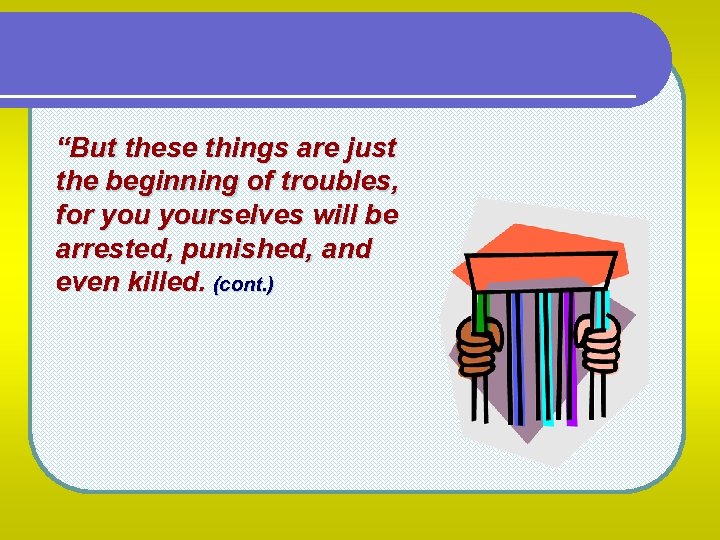 “But these things are just the beginning of troubles, for you yourselves will be arrested, punished, and even killed. (cont.)